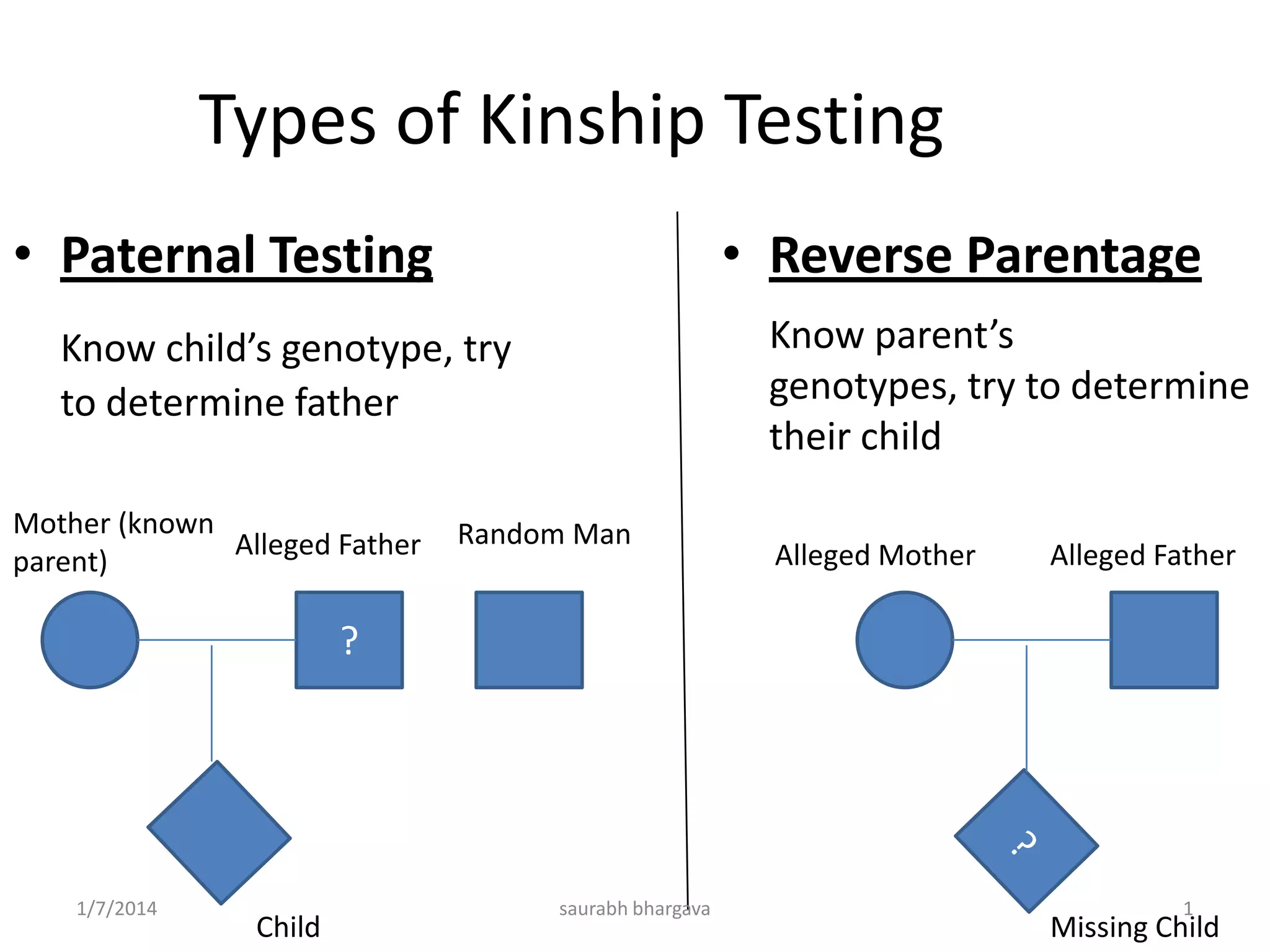 Types of Kinship Testing

• Paternal Testing

Know child's genotype, try to determine father

Mother (known parent)

Alleged Father

Random Man

?

Child

• Reverse Parentage

Know parent's genotypes, try to determine their child

Alleged Mother

Alleged Father

?

Missing Child

1/7/2014

saurabh bhargava

1